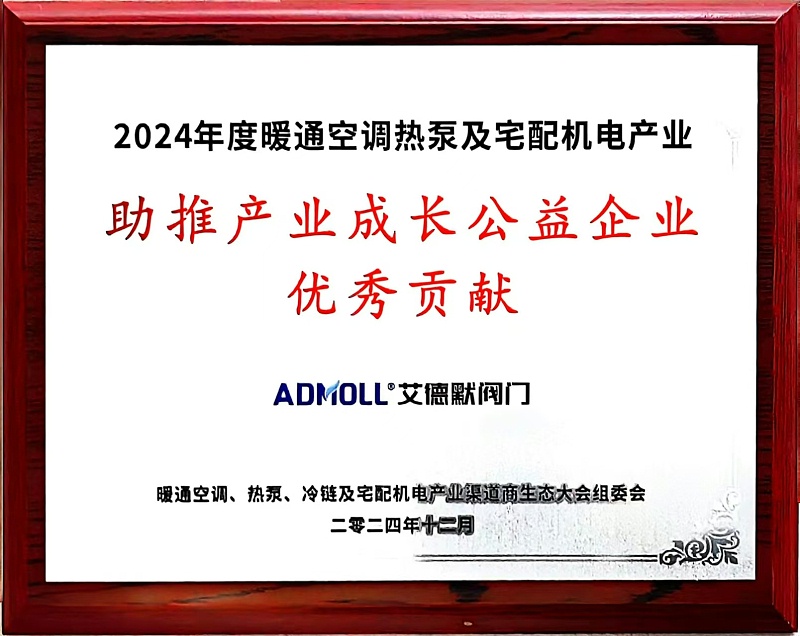 2024年度暖通空调热泵及宅配机电产业

助推产业成长公益企业
优秀贡献

ADMOLL® 艾德默阀门

暖通空调、热泵、冷链及宅配机电产业渠道商生态大会组委会
二零二四年十二月